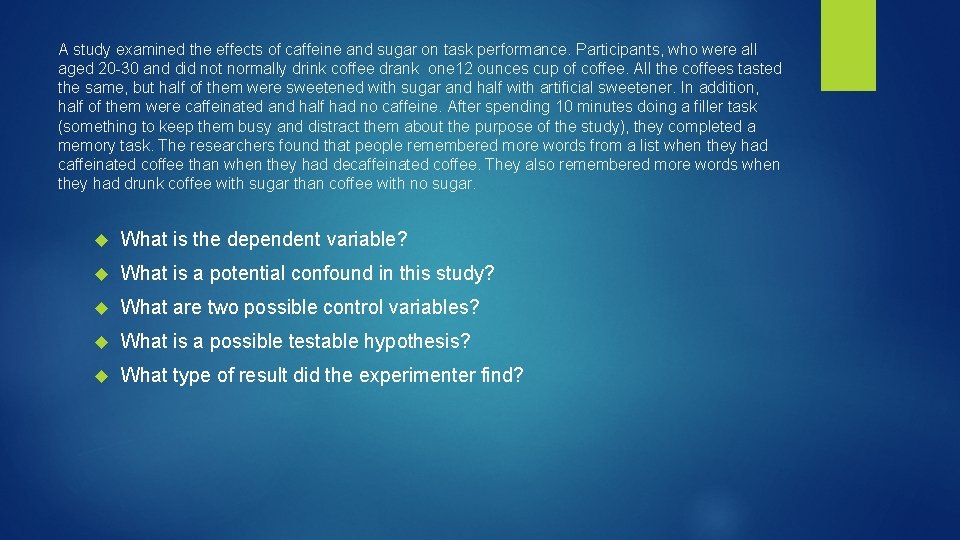 A study examined the effects of caffeine and sugar on task performance. Participants, who were all aged 20-30 and did not normally drink coffee drank one12 ounces cup of coffee. All the coffees tasted the same, but half of them were sweetened with sugar and half with artificial sweetener. In addition, half of them were caffeinated and half had no caffeine. After spending 10 minutes doing a filler task (something to keep them busy and distract them about the purpose of the study), they completed a memory task. The researchers found that people remembered more words from a list when they had caffeinated coffee than when they had decaffeinated coffee. They also remembered more words when they had drunk coffee with sugar than coffee with no sugar.

What is the dependent variable?

What is a potential confound in this study?

What are two possible control variables?

What is a possible testable hypothesis?

What type of result did the experimenter find?